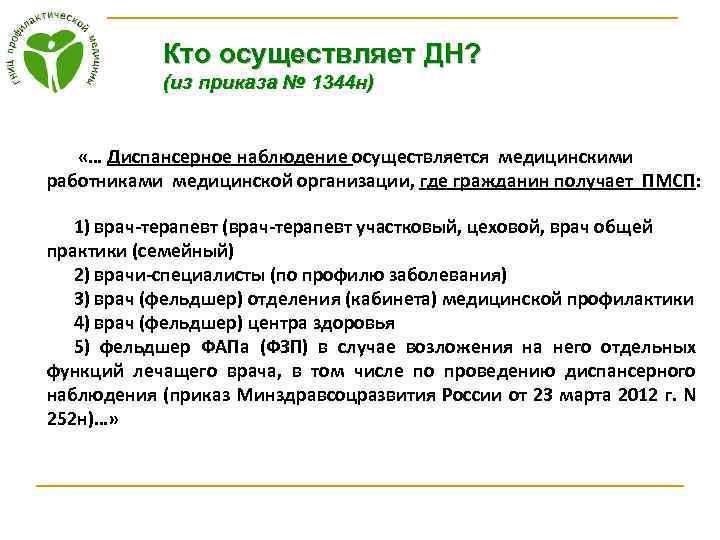 ГНИЦ профилактической медицины

Кто осуществляет ДН?
(из приказа № 1344н)

«… Диспансерное наблюдение осуществляется медицинскими работниками медицинской организации, где гражданин получает ПМСП:

1) врач-терапевт (врач-терапевт участковый, цеховой, врач общей практики (семейный)
2) врачи-специалисты (по профилю заболевания)
3) врач (фельдшер) отделения (кабинета) медицинской профилактики
4) врач (фельдшер) центра здоровья
5) фельдшер ФАПа (ФЗП) в случае возложения на него отдельных функций лечащего врача, в том числе по проведению диспансерного наблюдения (приказ Минздравсоцразвития России от 23 марта 2012 г. N 252н)…»